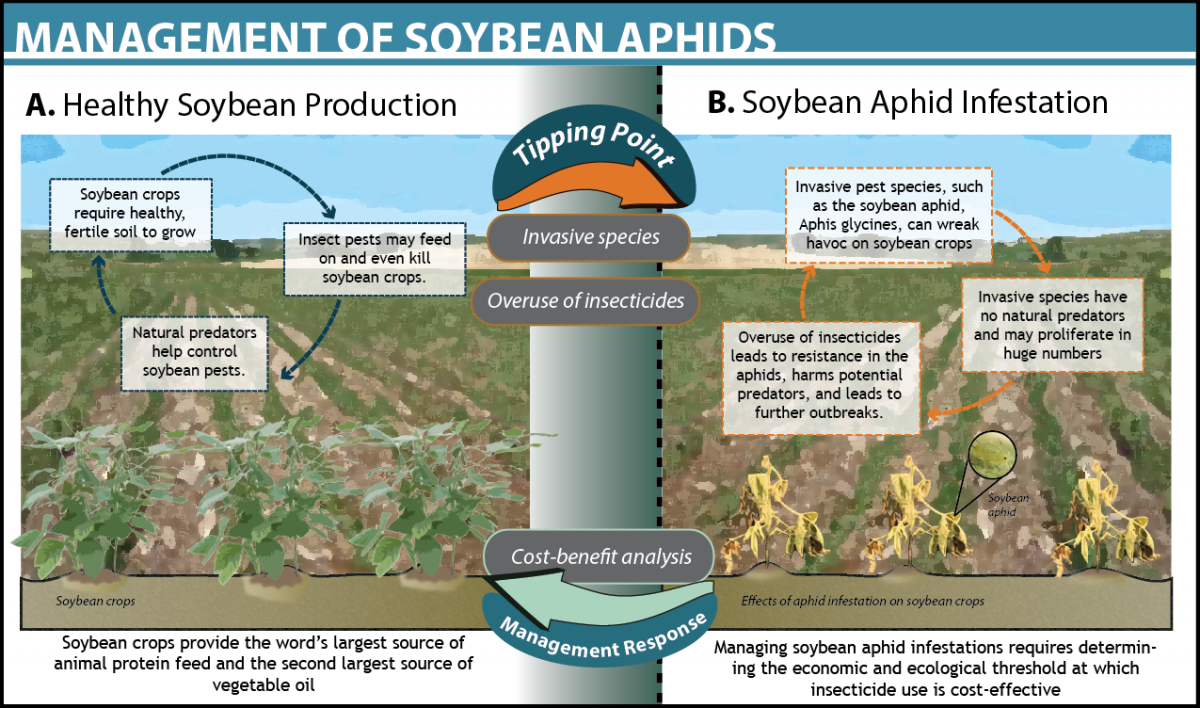 MANAGEMENT OF SOYBEAN APHIDS

A. Healthy Soybean Production

Soybean crops require healthy, fertile soil to grow

Insect pests may feed on and even kill soybean crops.

Natural predators help control soybean pests.

Soybean crops

Soybean crops provide the word's largest source of animal protein feed and the second largest source of vegetable oil

Tipping Point

Invasive species

Overuse of insecticides

Cost-benefit analysis

Management Response

B. Soybean Aphid Infestation

Invasive pest species, such as the soybean aphid, Aphis glycines, can wreak havoc on soybean crops

Invasive species have no natural predators and may proliferate in huge numbers

Overuse of insecticides leads to resistance in the aphids, harms potential predators, and leads to further outbreaks.

Soybean aphid

Effects of aphid infestation on soybean crops

Managing soybean aphid infestations requires determining the economic and ecological threshold at which insecticide use is cost-effective